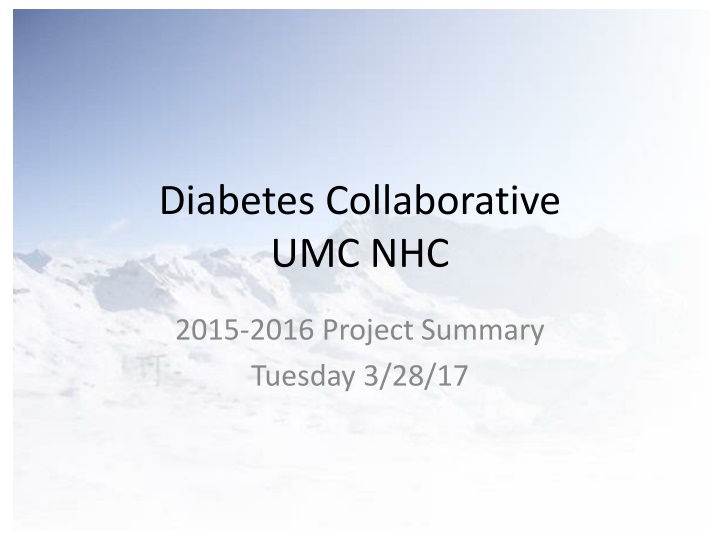 Diabetes Collaborative
UMC NHC

2015-2016 Project Summary
Tuesday 3/28/17